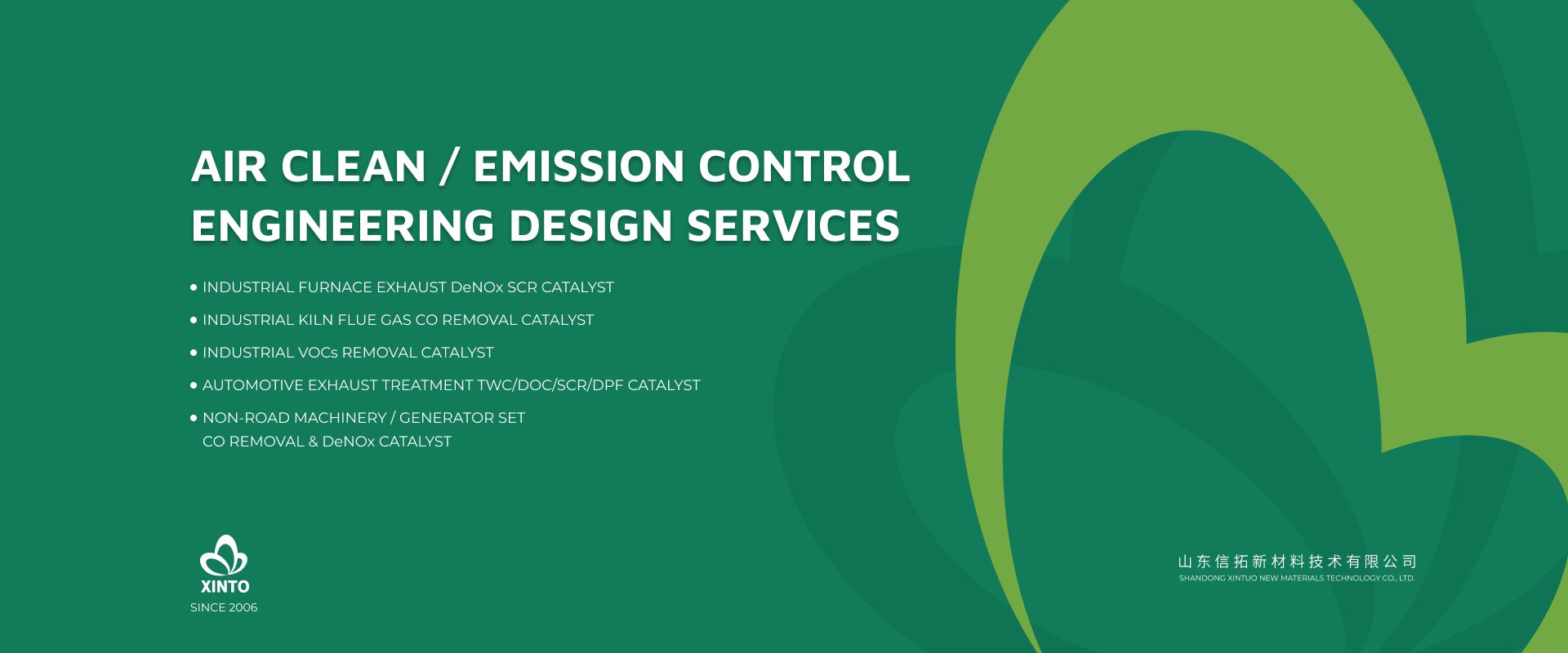 AIR CLEAN / EMISSION CONTROL ENGINEERING DESIGN SERVICES

• INDUSTRIAL FURNACE EXHAUST DeNOx SCR CATALYST

• INDUSTRIAL KILN FLUE GAS CO REMOVAL CATALYST

• INDUSTRIAL VOCs REMOVAL CATALYST

• AUTOMOTIVE EXHAUST TREATMENT TWC/DOC/SCR/DPF CATALYST

• NON-ROAD MACHINERY / GENERATOR SET CO REMOVAL & DeNOx CATALYST

XINTO
SINCE 2006

山东信拓新材料技术有限公司
SHANDONG XINTUO NEW MATERIALS TECHNOLOGY CO., LTD.